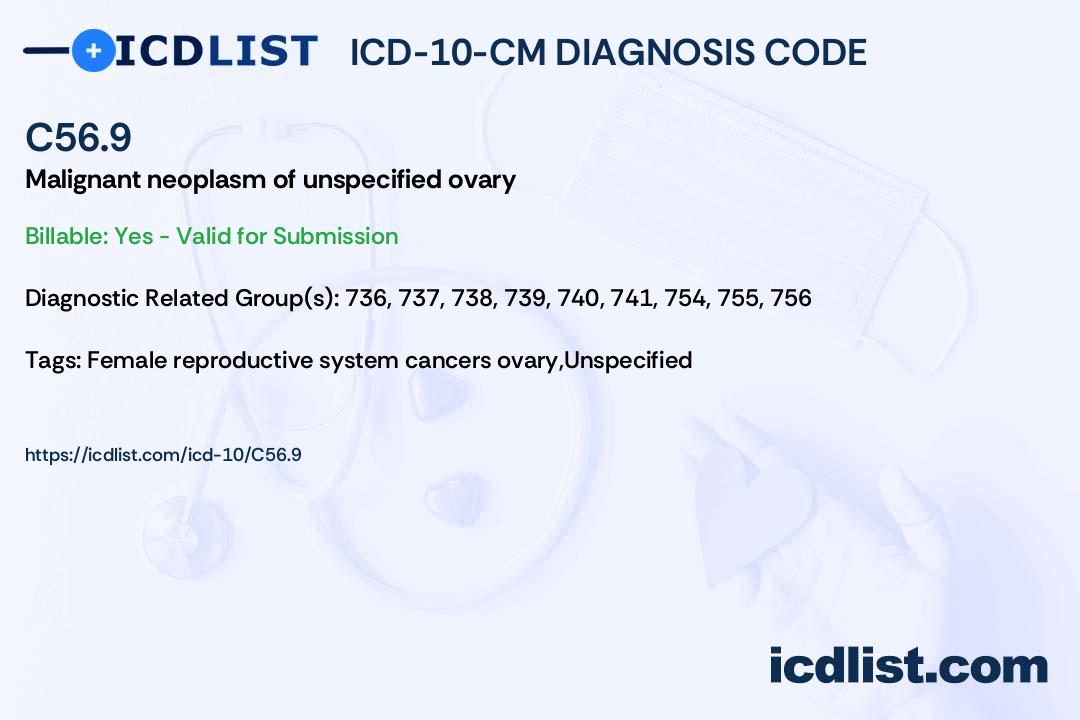 ICDLIST ICD-10-CM DIAGNOSIS CODE

C56.9
Malignant neoplasm of unspecified ovary

Billable: Yes - Valid for Submission

Diagnostic Related Group(s): 736, 737, 738, 739, 740, 741, 754, 755, 756

Tags: Female reproductive system cancers ovary,Unspecified

https://icdlist.com/icd-10/C56.9

icdlist.com